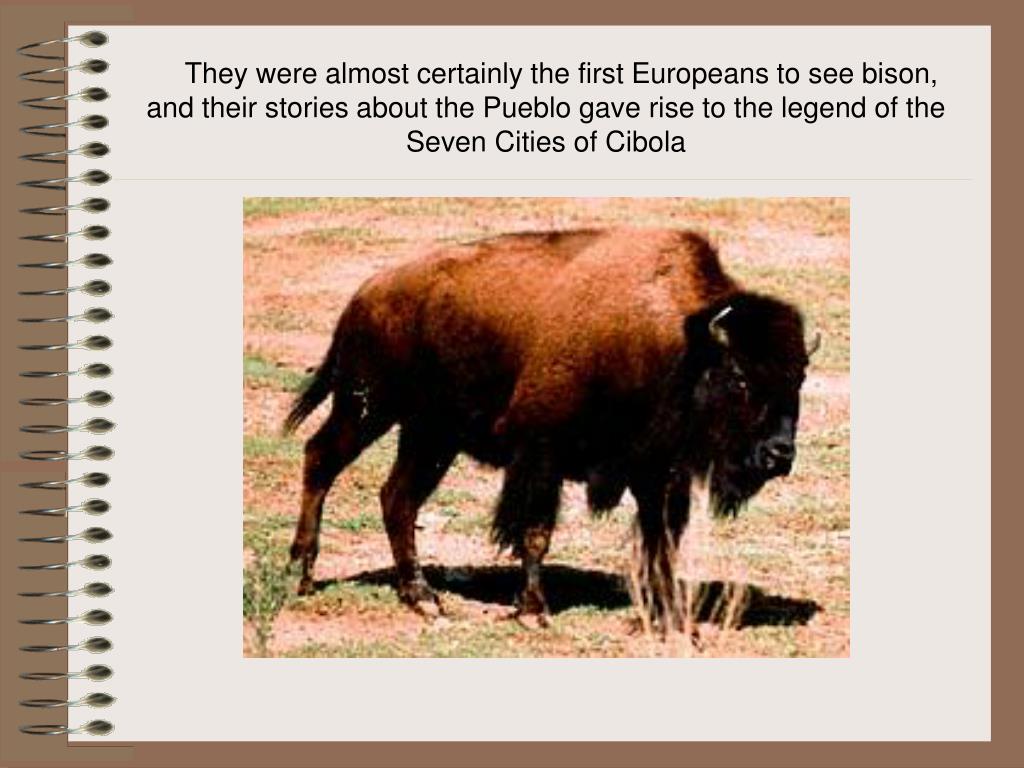 They were almost certainly the first Europeans to see bison, and their stories about the Pueblo gave rise to the legend of the Seven Cities of Cibola